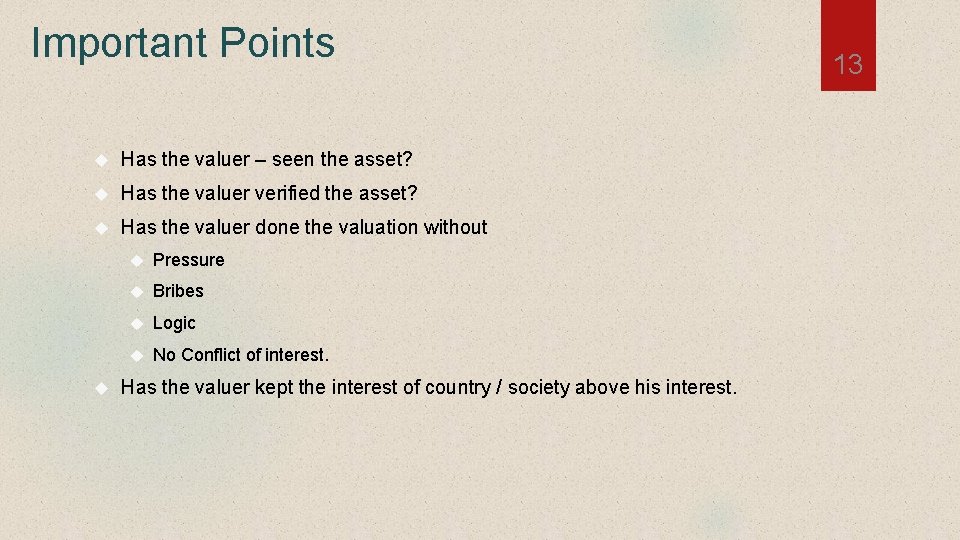 Important Points

13

Has the valuer – seen the asset?

Has the valuer verified the asset?

Has the valuer done the valuation without

Pressure

Bribes

Logic

No Conflict of interest.

Has the valuer kept the interest of country / society above his interest.